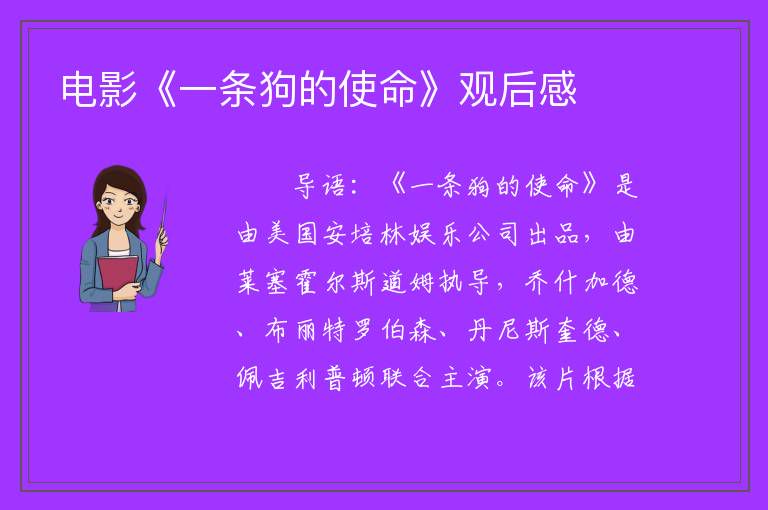 电影《一条狗的使命》观后感

导语：《一条狗的使命》是由美国安培林娱乐公司出品，由莱塞霍尔斯道姆执导，乔什加德、布丽特罗伯森、丹尼斯奎德、佩吉利普顿联合主演。该片根据